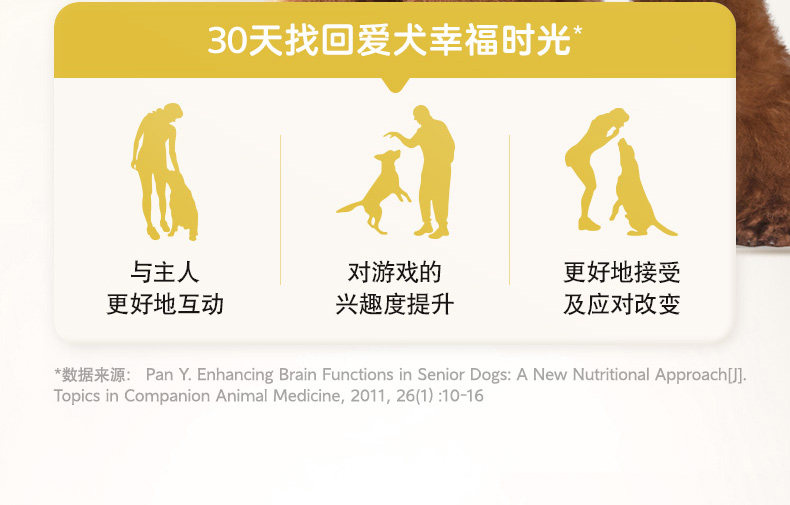 30天找回爱犬幸福时光*

与主人
更好地互动

对游戏的
兴趣度提升

更好地接受
及应对改变

*数据来源： Pan Y. Enhancing Brain Functions in Senior Dogs: A New Nutritional Approach[J]. Topics in Companion Animal Medicine, 2011, 26(1) :10-16